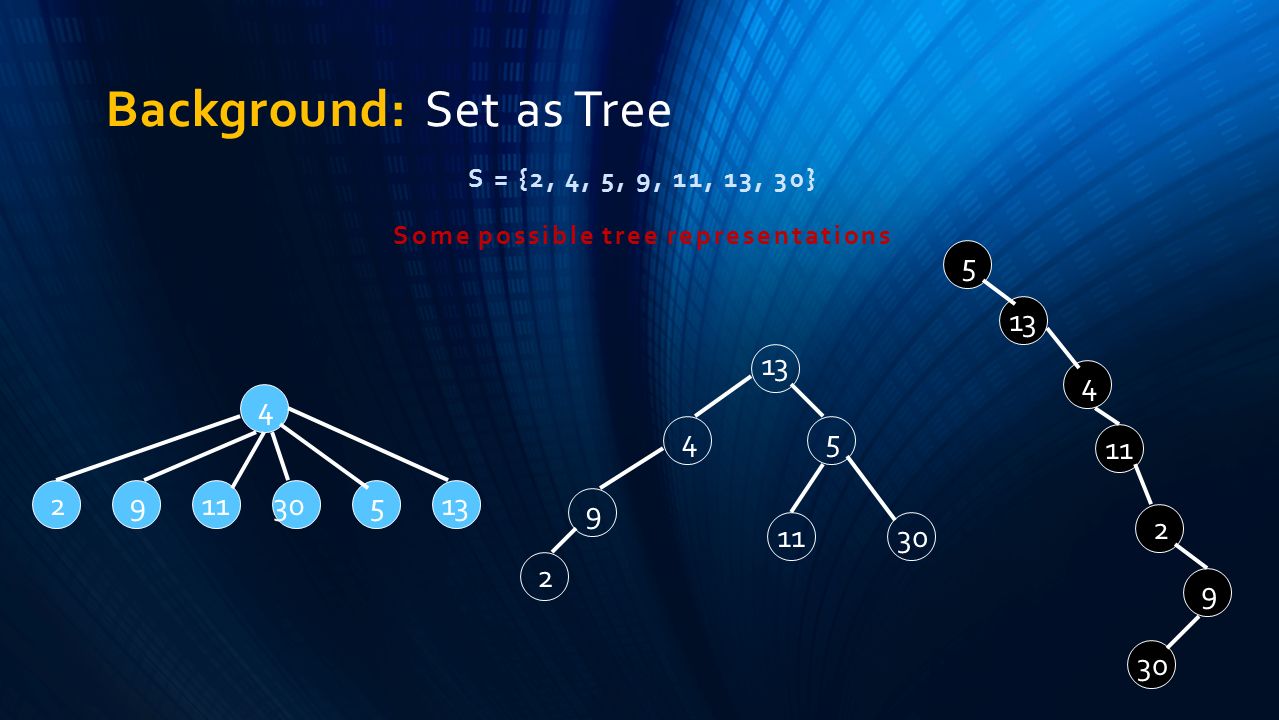 Background: Set as Tree

S = {2, 4, 5, 9, 11, 13, 30}

Some possible tree representations

4
2 9 11 30 5 13

13
4 5
9 11 30
2

5
13
4
11
2
9
30